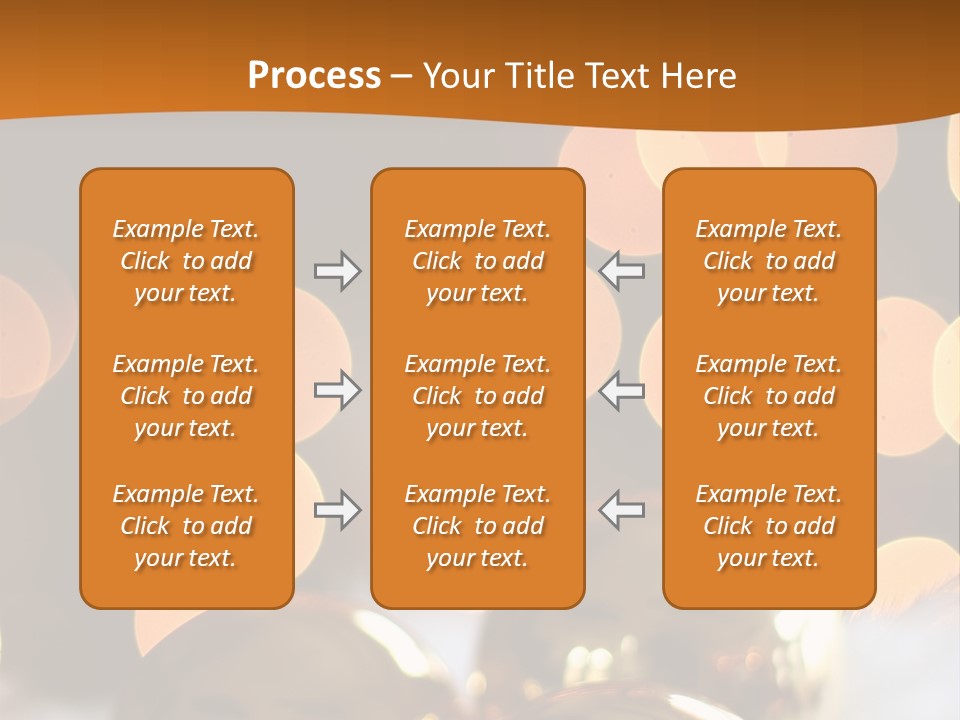 Process – Your Title Text Here

Example Text. Click to add your text.

Example Text. Click to add your text.

Example Text. Click to add your text.

Example Text. Click to add your text.

Example Text. Click to add your text.

Example Text. Click to add your text.

Example Text. Click to add your text.

Example Text. Click to add your text.

Example Text. Click to add your text.